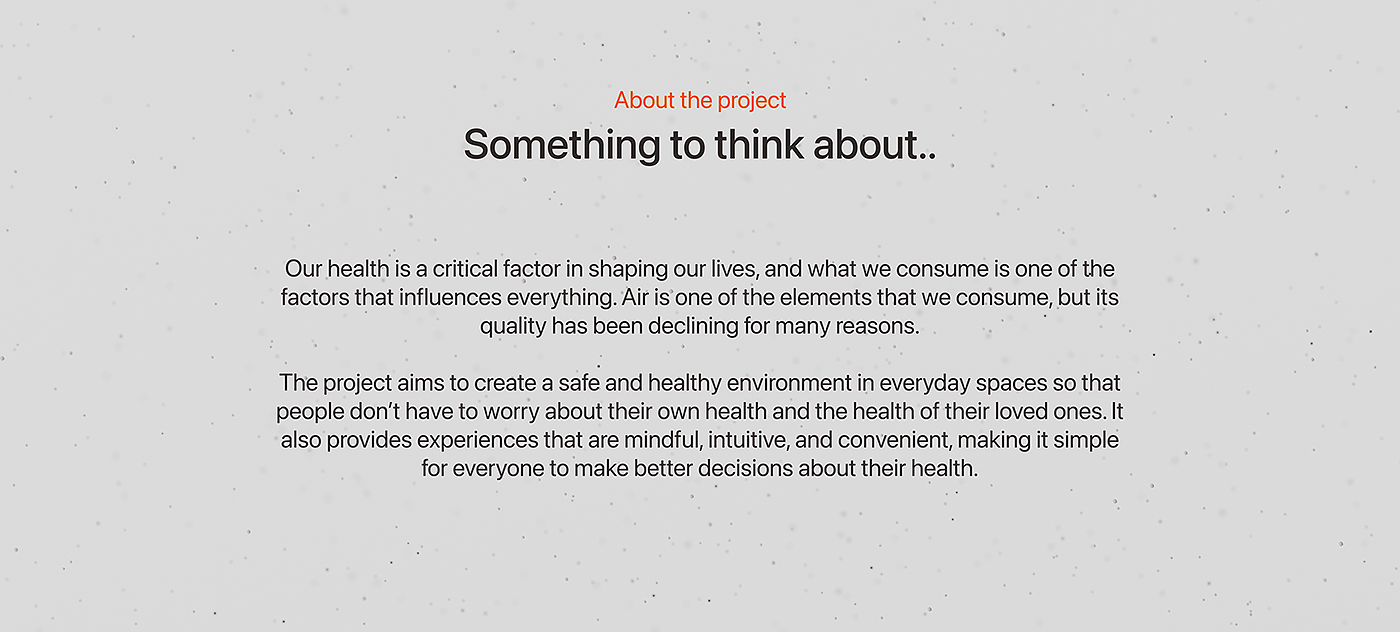 About the project

Something to think about..

Our health is a critical factor in shaping our lives, and what we consume is one of the factors that influences everything. Air is one of the elements that we consume, but its quality has been declining for many reasons.

The project aims to create a safe and healthy environment in everyday spaces so that people don't have to worry about their own health and the health of their loved ones. It also provides experiences that are mindful, intuitive, and convenient, making it simple for everyone to make better decisions about their health.